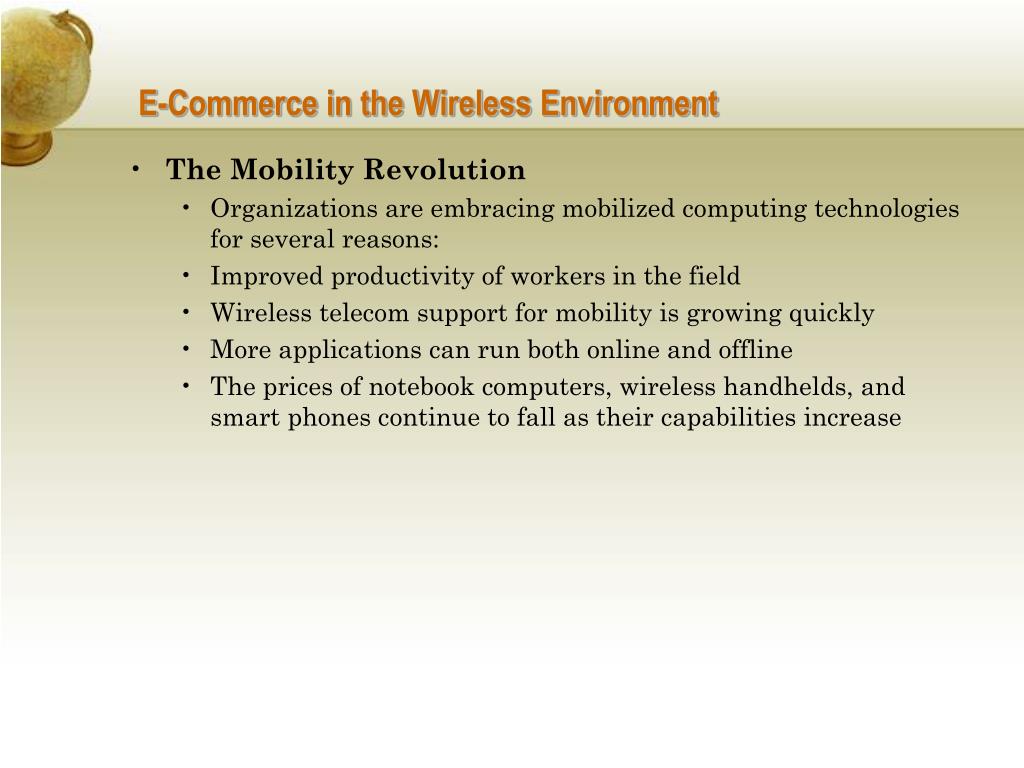 E-Commerce in the Wireless Environment

• The Mobility Revolution
  • Organizations are embracing mobilized computing technologies for several reasons:
  • Improved productivity of workers in the field
  • Wireless telecom support for mobility is growing quickly
  • More applications can run both online and offline
  • The prices of notebook computers, wireless handhelds, and smart phones continue to fall as their capabilities increase